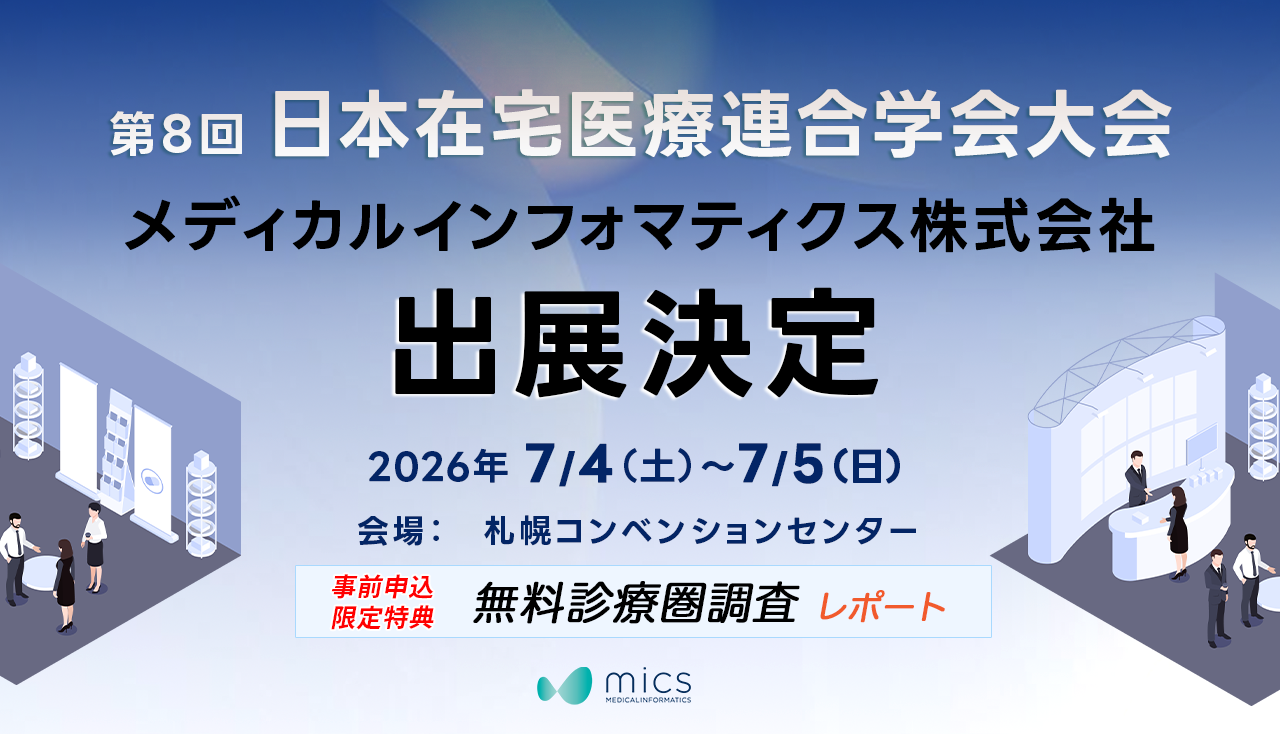 第8回 日本在宅医療連合学会大会

メディカルインフォマティクス株式会社

出展決定

2026年 7/4（土）~7/5（日）

会場：　札幌コンベンションセンター

事前申込
限定特典

無料診療圏調査 レポート

mics
MEDICALINFORMATICS